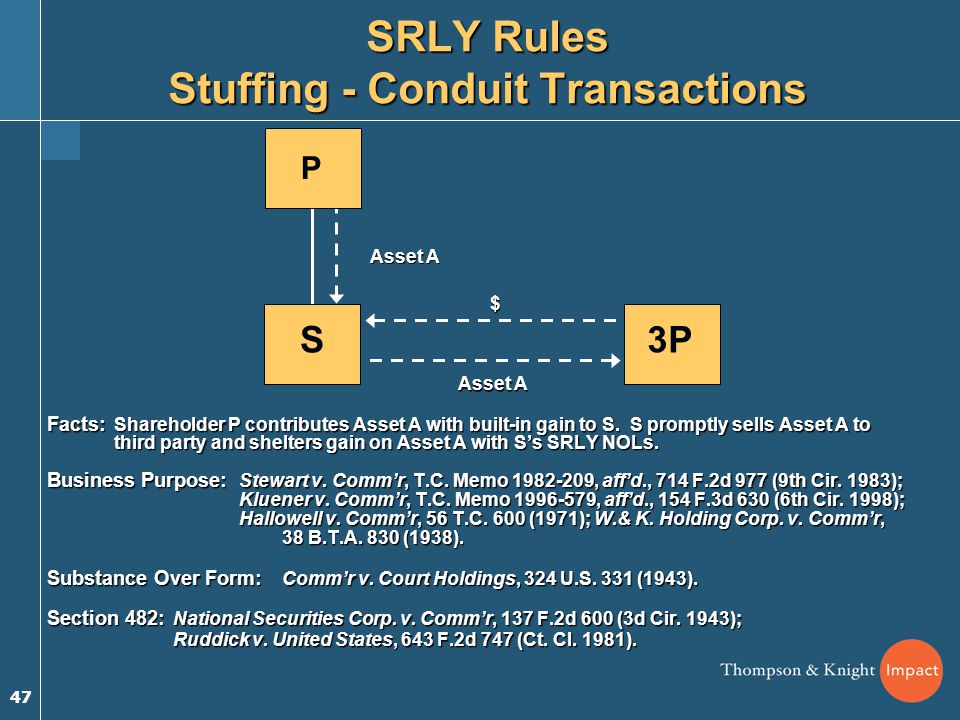 SRLY Rules
Stuffing - Conduit Transactions

P

Asset A

$

S

3P

Asset A

Facts: Shareholder P contributes Asset A with built-in gain to S. S promptly sells Asset A to third party and shelters gain on Asset A with S's SRLY NOLs.

Business Purpose: Stewart v. Comm'r, T.C. Memo 1982-209, aff'd., 714 F.2d 977 (9th Cir. 1983); Kluener v. Comm'r, T.C. Memo 1996-579, aff'd., 154 F.3d 630 (6th Cir. 1998); Hallowell v. Comm'r, 56 T.C. 600 (1971); W.& K. Holding Corp. v. Comm'r, 38 B.T.A. 830 (1938).

Substance Over Form: Comm'r v. Court Holdings, 324 U.S. 331 (1943).

Section 482: National Securities Corp. v. Comm'r, 137 F.2d 600 (3d Cir. 1943); Ruddick v. United States, 643 F.2d 747 (Ct. Cl. 1981).

47

Thompson & Knight Impact